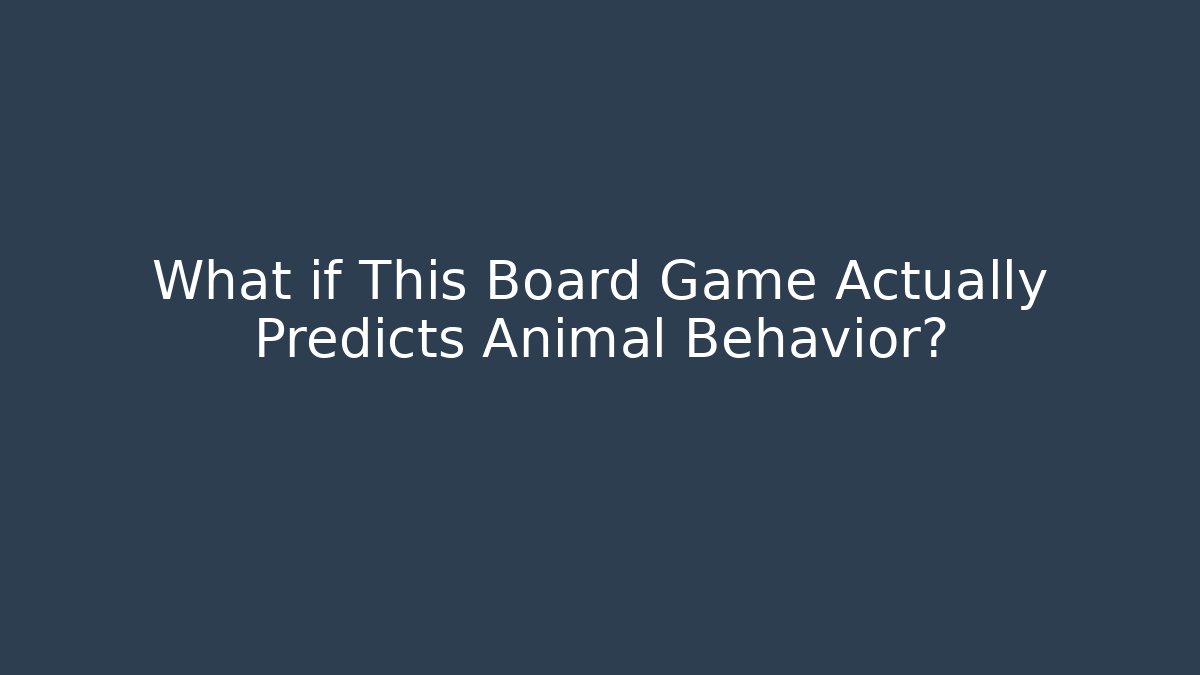 What if This Board Game Actually Predicts Animal Behavior?